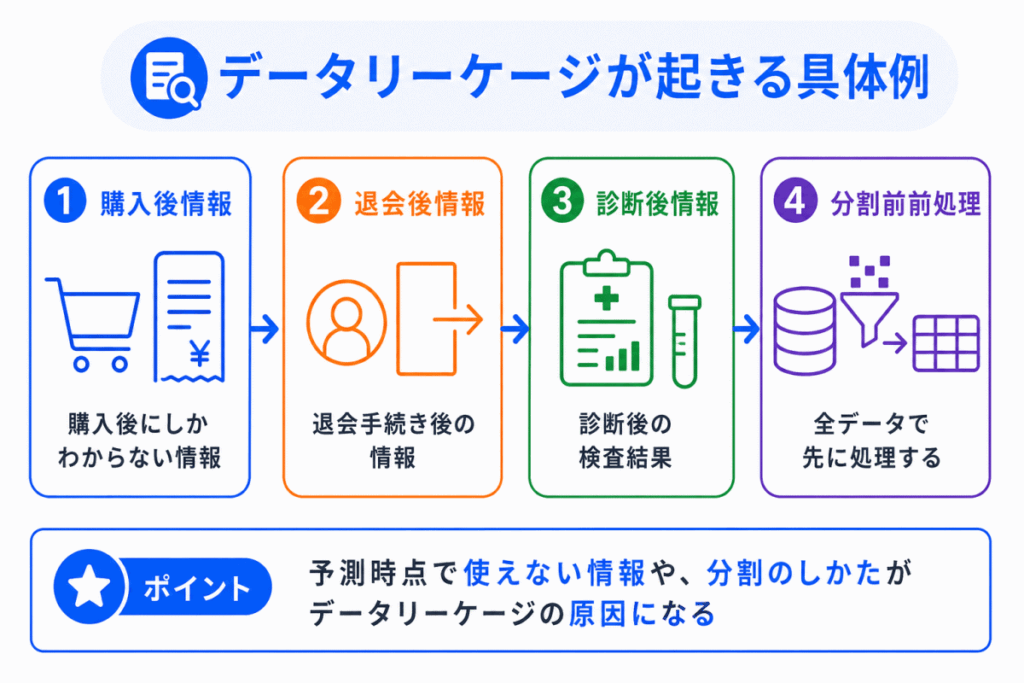 データリーケージが起きる具体例

1 購入後情報

¥

購入後にしかわからない情報

2 退会後情報

退会手続き後の情報

3 診断後情報

診断後の検査結果

4 分割前前処理

全データで先に処理する

ポイント

予測時点で使えない情報や、分割のしかたがデータリーケージの原因になる